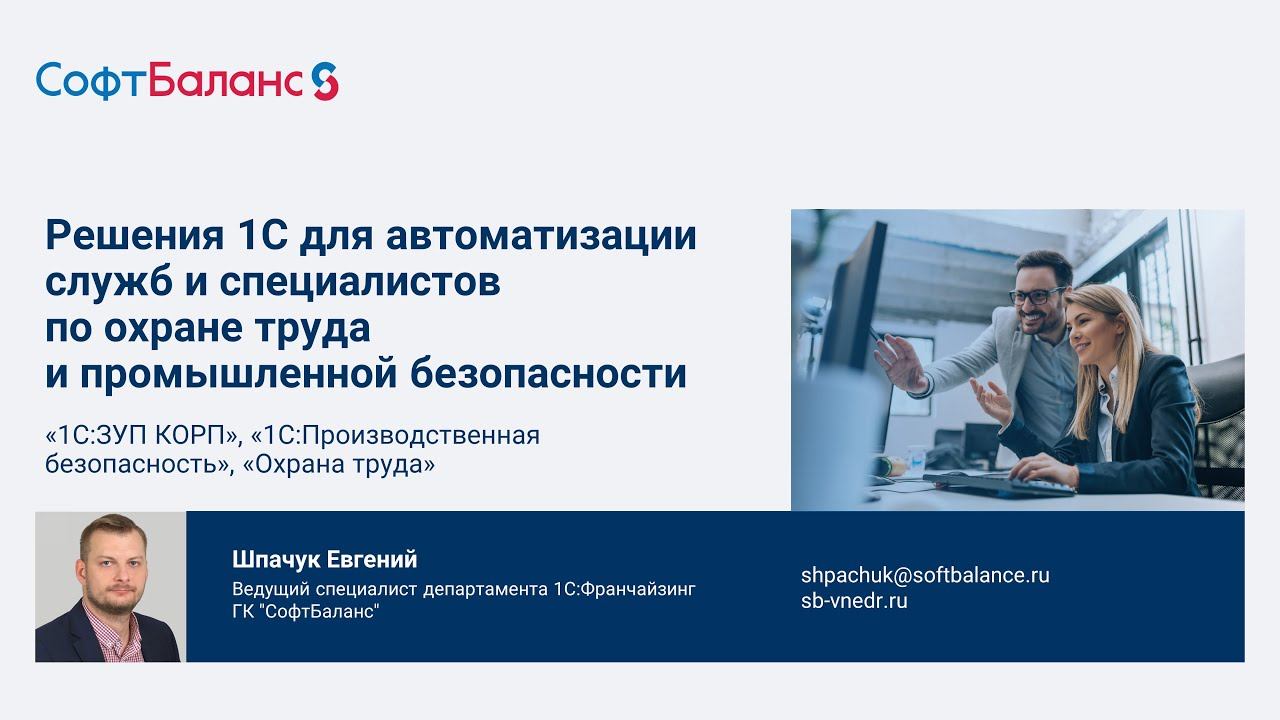 СофтБаланс

Решения 1С для автоматизации служб и специалистов по охране труда и промышленной безопасности

«1С:ЗУП КОРП», «1С:Производственная безопасность», «Охрана труда»

Шпачук Евгений
Ведущий специалист департамента 1С:Франчайзинг
ГК "СофтБаланс"

shpachuk@softbalance.ru
sb-vnedr.ru